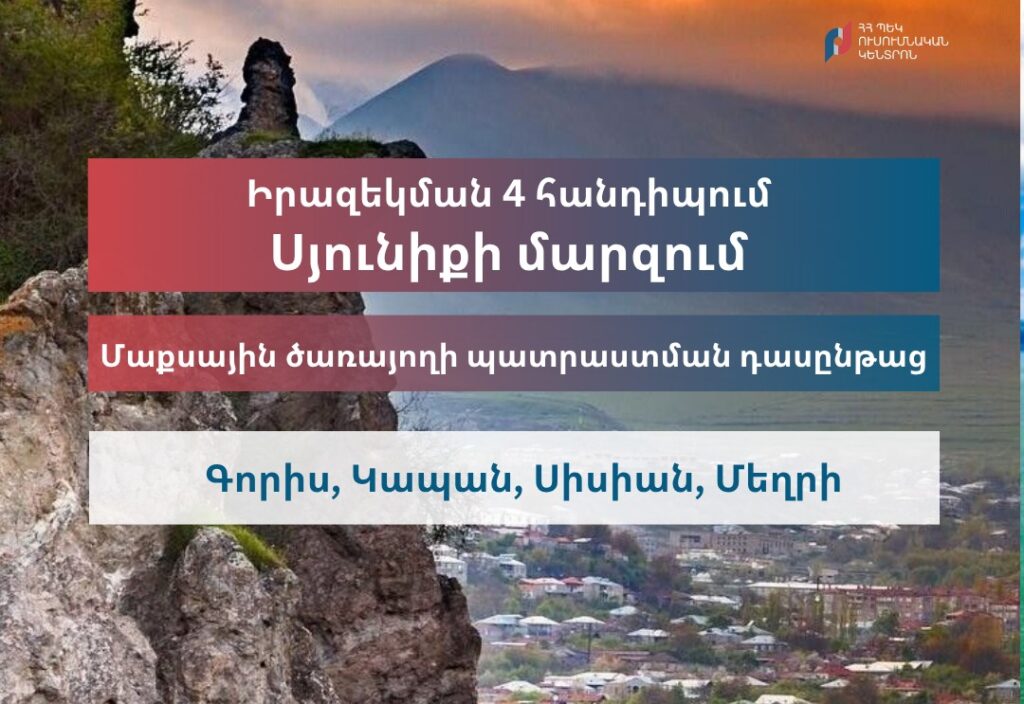 ՀՀ ՊԵԿ ՈՒՍՈՒՄՆԱԿԱՆ ԿԵՆՏՐՈՆ

Իրազեկման 4 հանդիպում
Սյունիքի մարզում

Մաքսային ծառայողի պատրաստման դասընթաց

Գորիս, Կապան, Սիսիան, Մեղրի